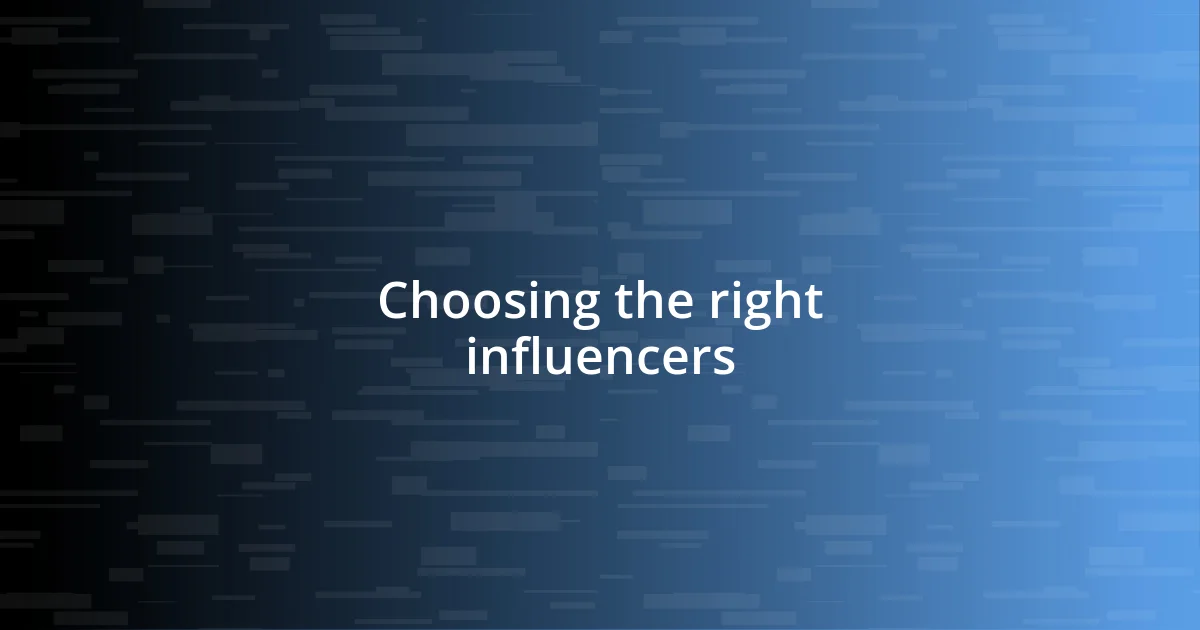 Choosing the right influencers